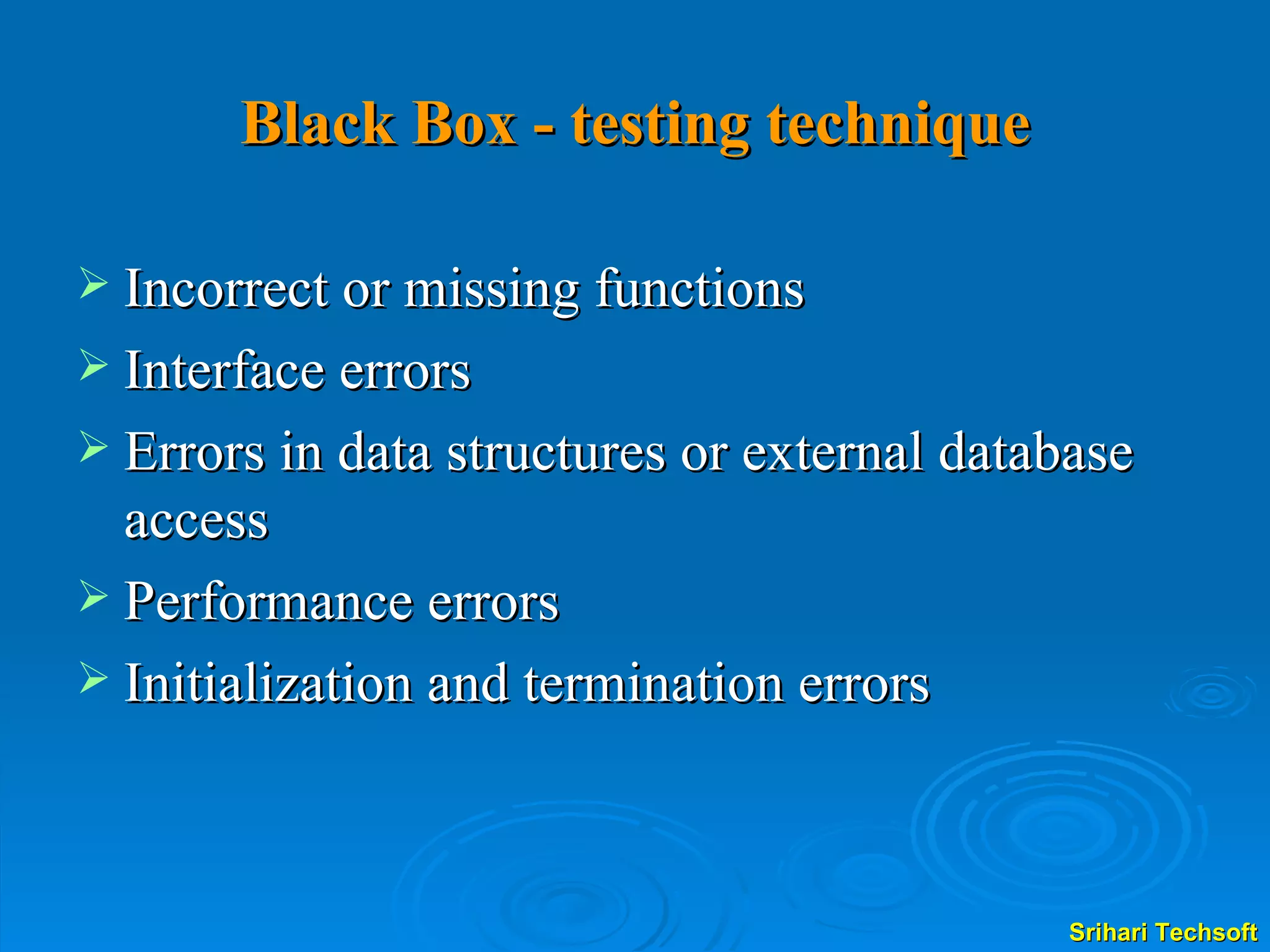 Black Box - testing technique

➢ Incorrect or missing functions
➢ Interface errors
➢ Errors in data structures or external database access
➢ Performance errors
➢ Initialization and termination errors

Srihari Techsoft